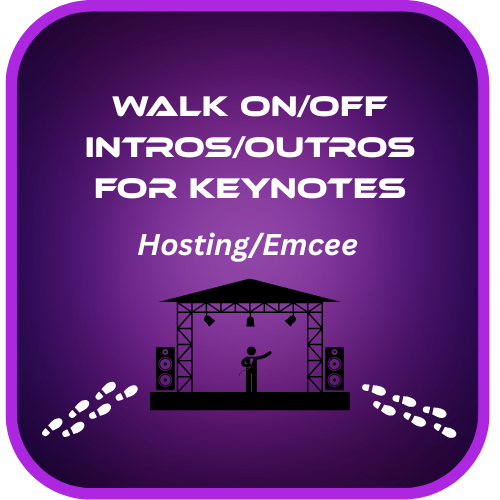 WALK ON/OFF INTROS/OUTROS FOR KEYNOTES

Hosting/Emcee